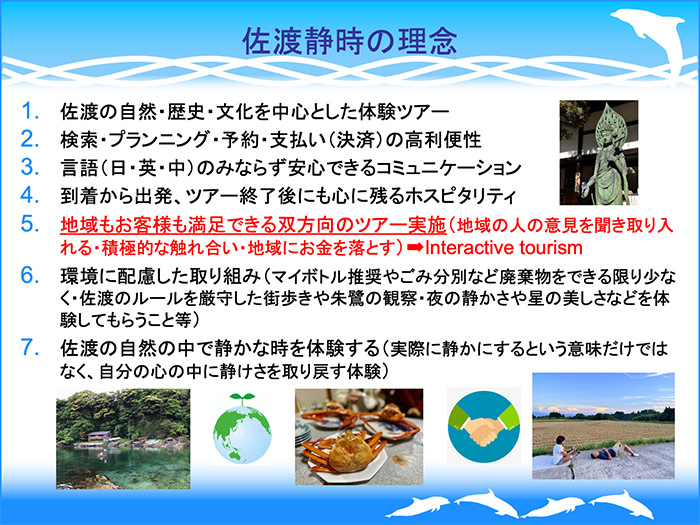 佐渡静時の理念

1. 佐渡の自然・歴史・文化を中心とした体験ツアー
2. 検索・プランニング・予約・支払い（決済）の高利便性
3. 言語（日・英・中）のみならず安心できるコミュニケーション
4. 到着から出発、ツアー終了後にも心に残るホスピタリティ
5. 地域もお客様も満足できる双方向のツアー実施（地域の人の意見を聞き取り入れる・積極的な触れ合い・地域にお金を落とす）➡Interactive tourism
6. 環境に配慮した取り組み（マイボトル推奨やごみ分別など廃棄物をできる限り少なく・佐渡のルールを厳守した街歩きや朱鷺の観察・夜の静かさや星の美しさなどを体験してもらうこと等）
7. 佐渡の自然の中で静かな時を体験する（実際に静かにするという意味だけではなく、自分の心の中に静けさを取り戻す体験）